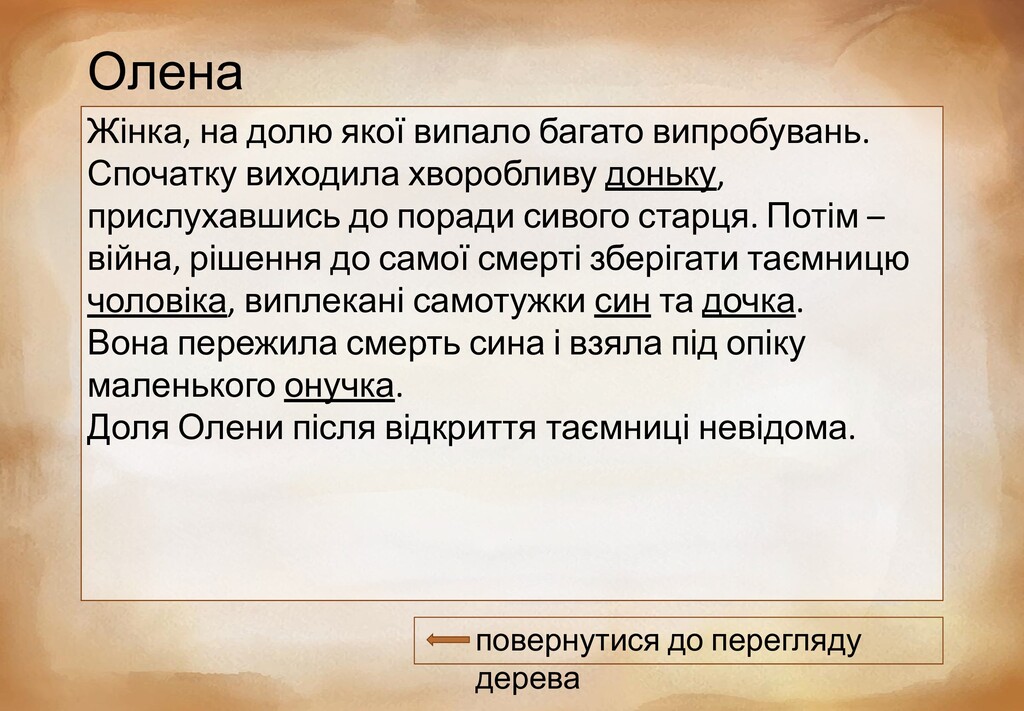 Олена

Жінка, на долю якої випало багато випробувань. Спочатку виходила хворобливу доньку, прислухавшись до поради сивого старця. Потім – війна, рішення до самої смерті зберігати таємницю чоловіка, виплекані самотужки син та дочка.
Вона пережила смерть сина і взяла під опіку маленького онучка.
Доля Олени після відкриття таємниці невідома.

повернутися до перегляду дерева